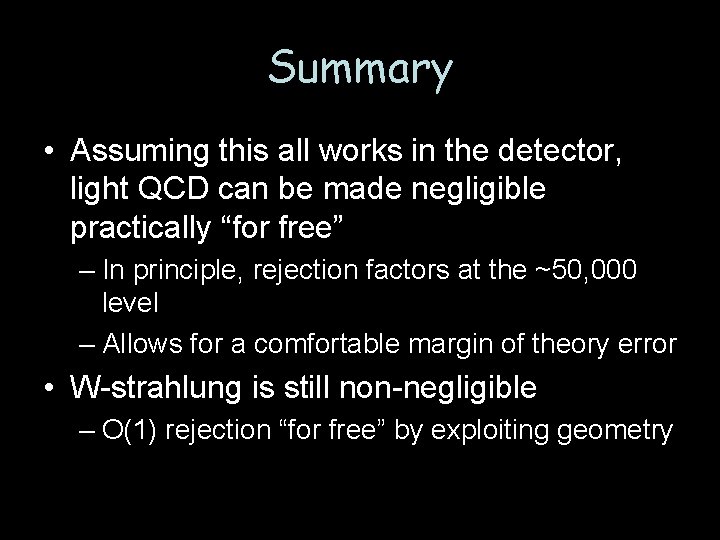 Summary

• Assuming this all works in the detector, light QCD can be made negligible practically “for free”

– In principle, rejection factors at the ~50,000 level

– Allows for a comfortable margin of theory error

• W-strahlung is still non-negligible

– O(1) rejection “for free” by exploiting geometry